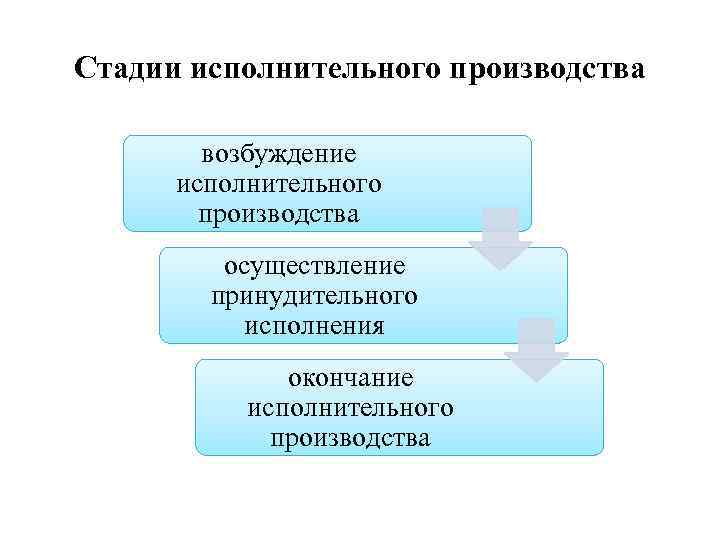 Стадии исполнительного производства

возбуждение исполнительного производства

осуществление принудительного исполнения

окончание исполнительного производства